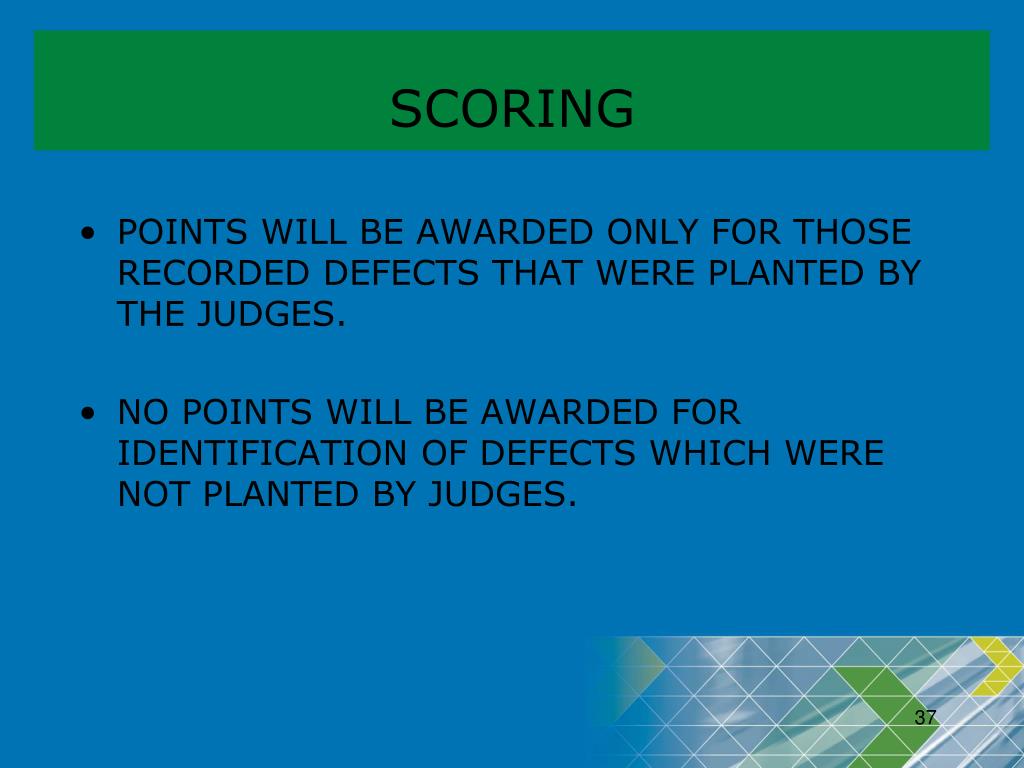 SCORING

• POINTS WILL BE AWARDED ONLY FOR THOSE RECORDED DEFECTS THAT WERE PLANTED BY THE JUDGES.

• NO POINTS WILL BE AWARDED FOR IDENTIFICATION OF DEFECTS WHICH WERE NOT PLANTED BY JUDGES.

37